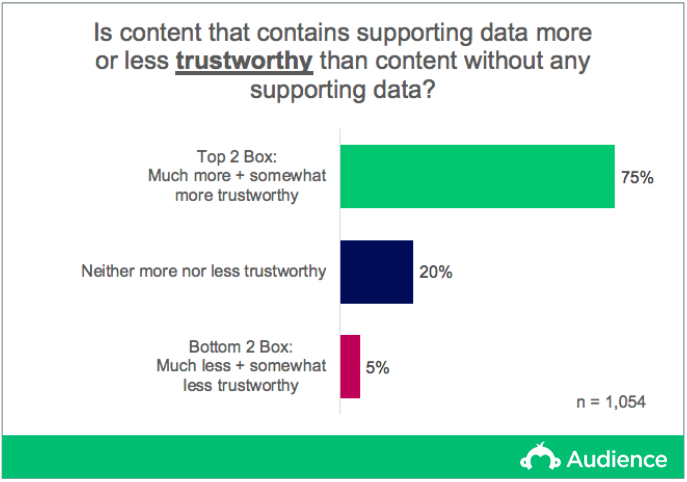 Is content that contains supporting data more or less trustworthy than content without any supporting data?

Top 2 Box: Much more + somewhat more trustworthy
75%

Neither more nor less trustworthy
20%

Bottom 2 Box: Much less + somewhat less trustworthy
5%

n = 1,054

Audience